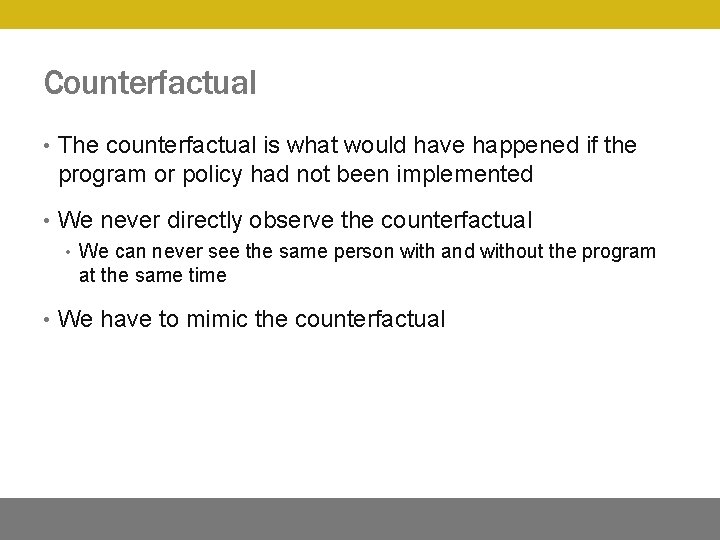 Counterfactual

• The counterfactual is what would have happened if the program or policy had not been implemented

• We never directly observe the counterfactual
  • We can never see the same person with and without the program at the same time

• We have to mimic the counterfactual